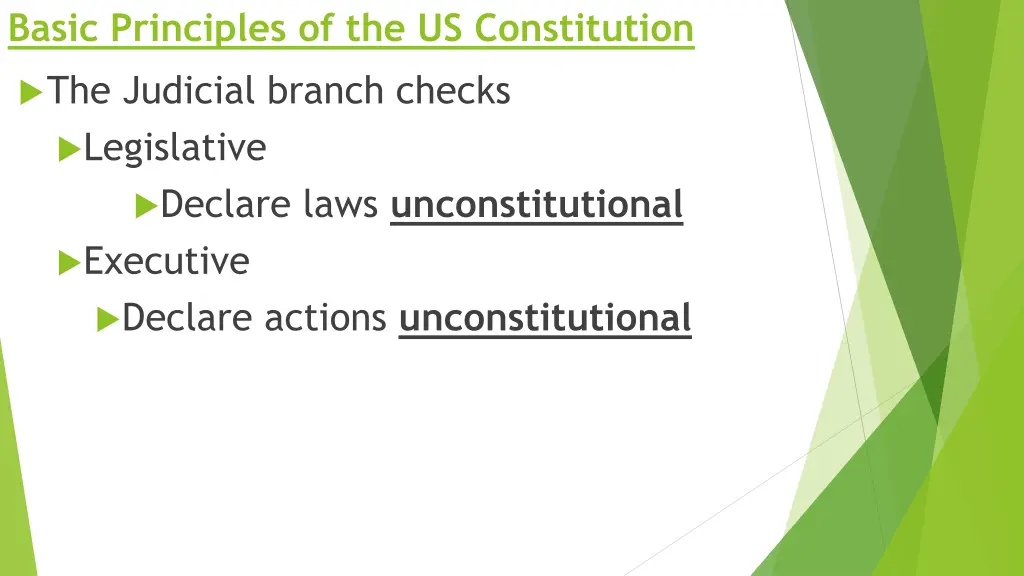 Basic Principles of the US Constitution

The Judicial branch checks

Legislative

Declare laws unconstitutional

Executive

Declare actions unconstitutional